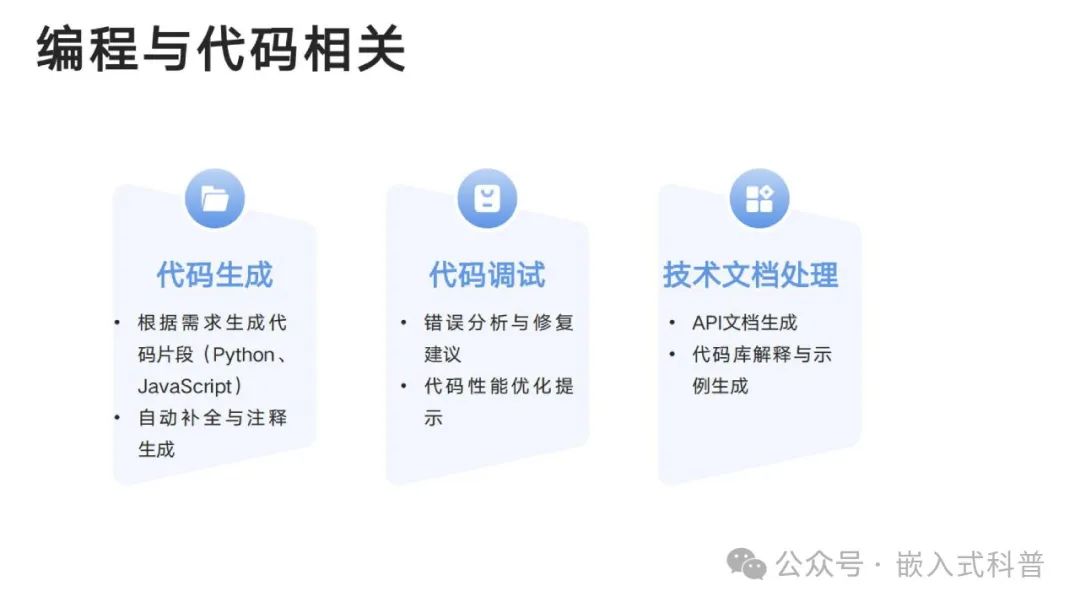 编程与代码相关

代码生成

• 根据需求生成代码片段（Python、JavaScript）
• 自动补全与注释生成

代码调试

• 错误分析与修复建议
• 代码性能优化提示

技术文档处理

• API文档生成
• 代码库解释与示例生成

公众号 · 嵌入式科普